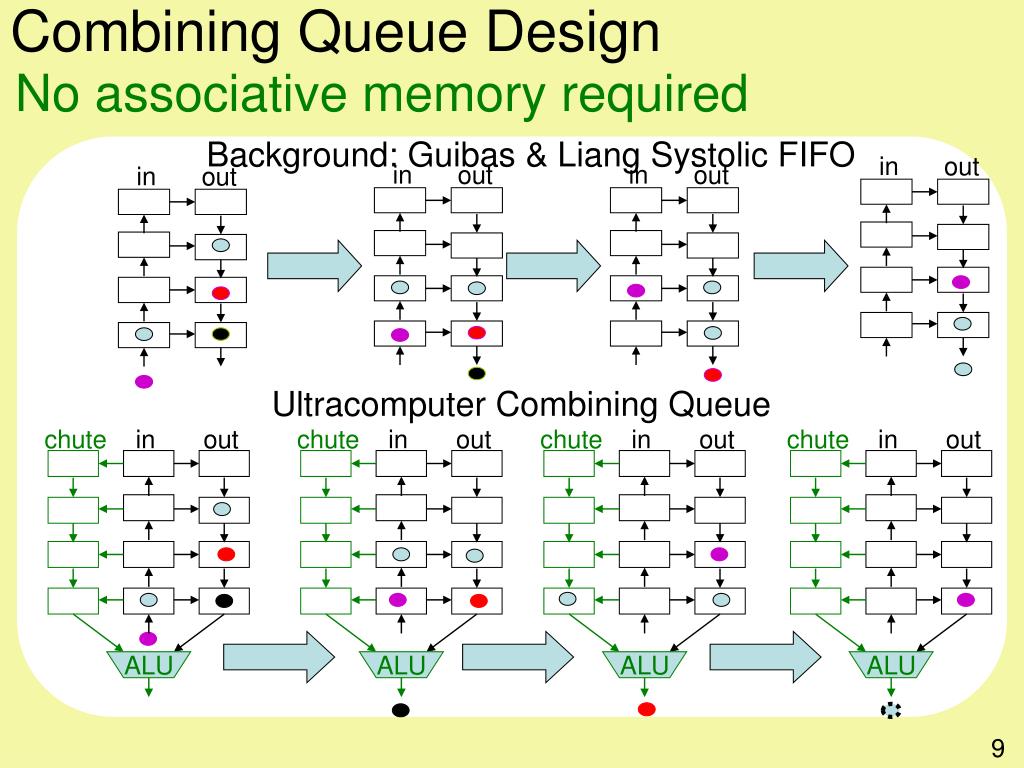 Combining Queue Design
No associative memory required

Background: Guibas & Liang Systolic FIFO

in out
in out
in out
in out

Ultracomputer Combining Queue

chute in out
chute in out
chute in out
chute in out

ALU
ALU
ALU
ALU

9